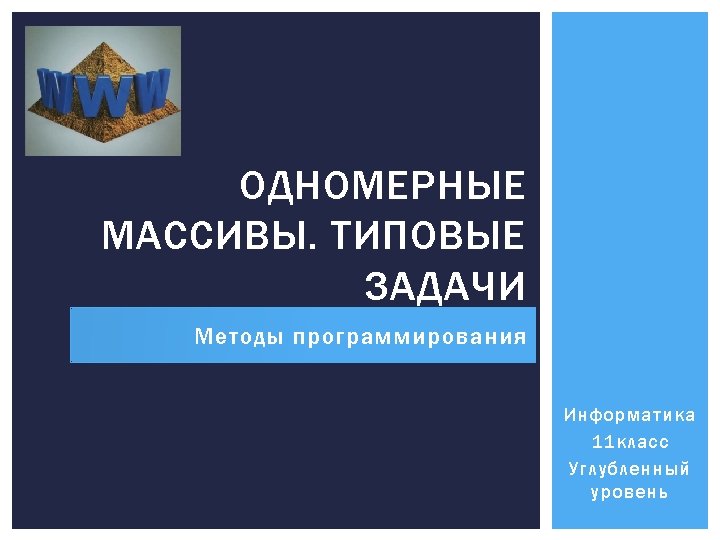 WWW

ОДНОМЕРНЫЕ МАССИВЫ. ТИПОВЫЕ ЗАДАЧИ

Методы программирования

Информатика
11класс
Углубленный уровень